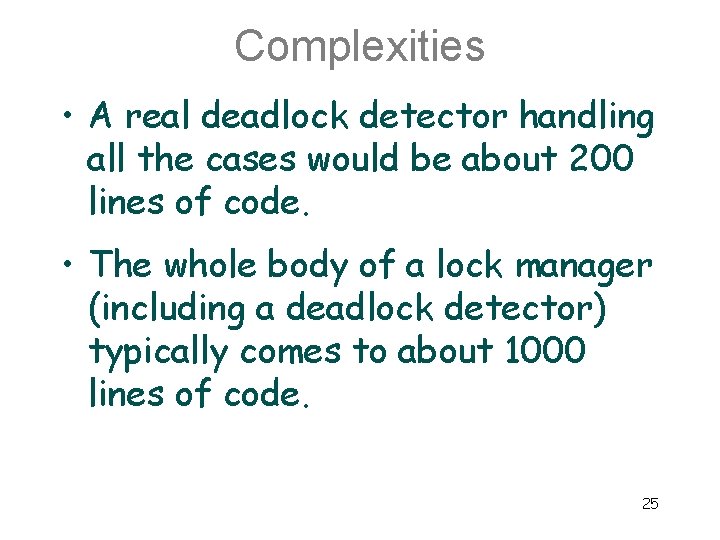 Complexities

• A real deadlock detector handling all the cases would be about 200 lines of code.

• The whole body of a lock manager (including a deadlock detector) typically comes to about 1000 lines of code.

25